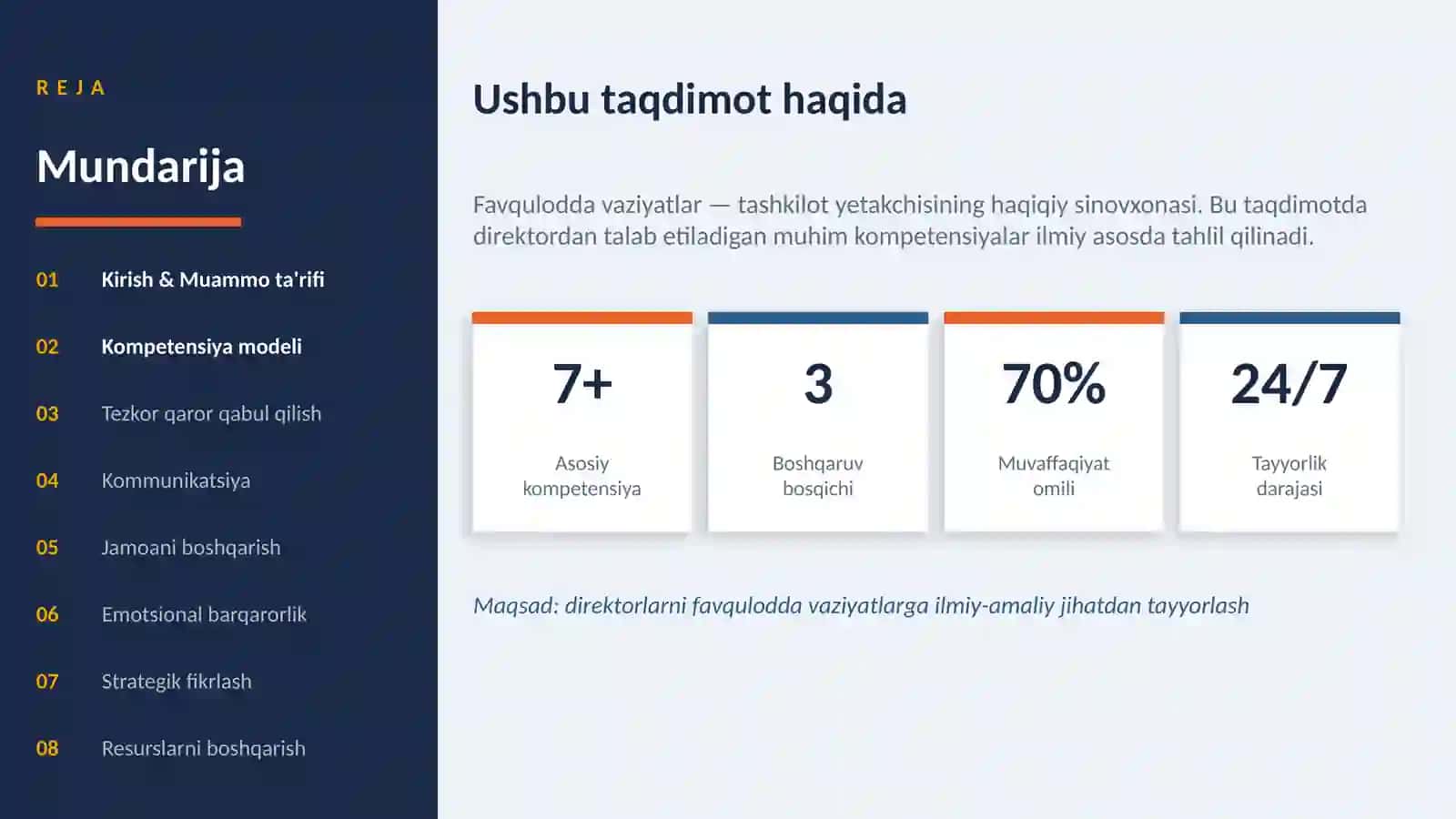 REJA

Mundarija

01 Kirish & Muammo ta'rifi

02 Kompetensiya modeli

03 Tezkor qaror qabul qilish

04 Kommunikatsiya

05 Jamoani boshqarish

06 Emotsional barqarorlik

07 Strategik fikrlash

08 Resurslarni boshqarish

Ushbu taqdimot haqida

Favqulodda vaziyatlar — tashkilot yetakchisining haqiqiy sinovxonasi. Bu taqdimotda direktordan talab etiladigan muhim kompetensiyalar ilmiy asosda tahlil qilinadi.

7+
Asosiy kompetensiya

3
Boshqaruv bosqichi

70%
Muvaffaqiyat omili

24/7
Tayyorlik darajasi

Maqsad: direktorlarni favqulodda vaziyatlarga ilmiy-amaliy jihatdan tayyorlash